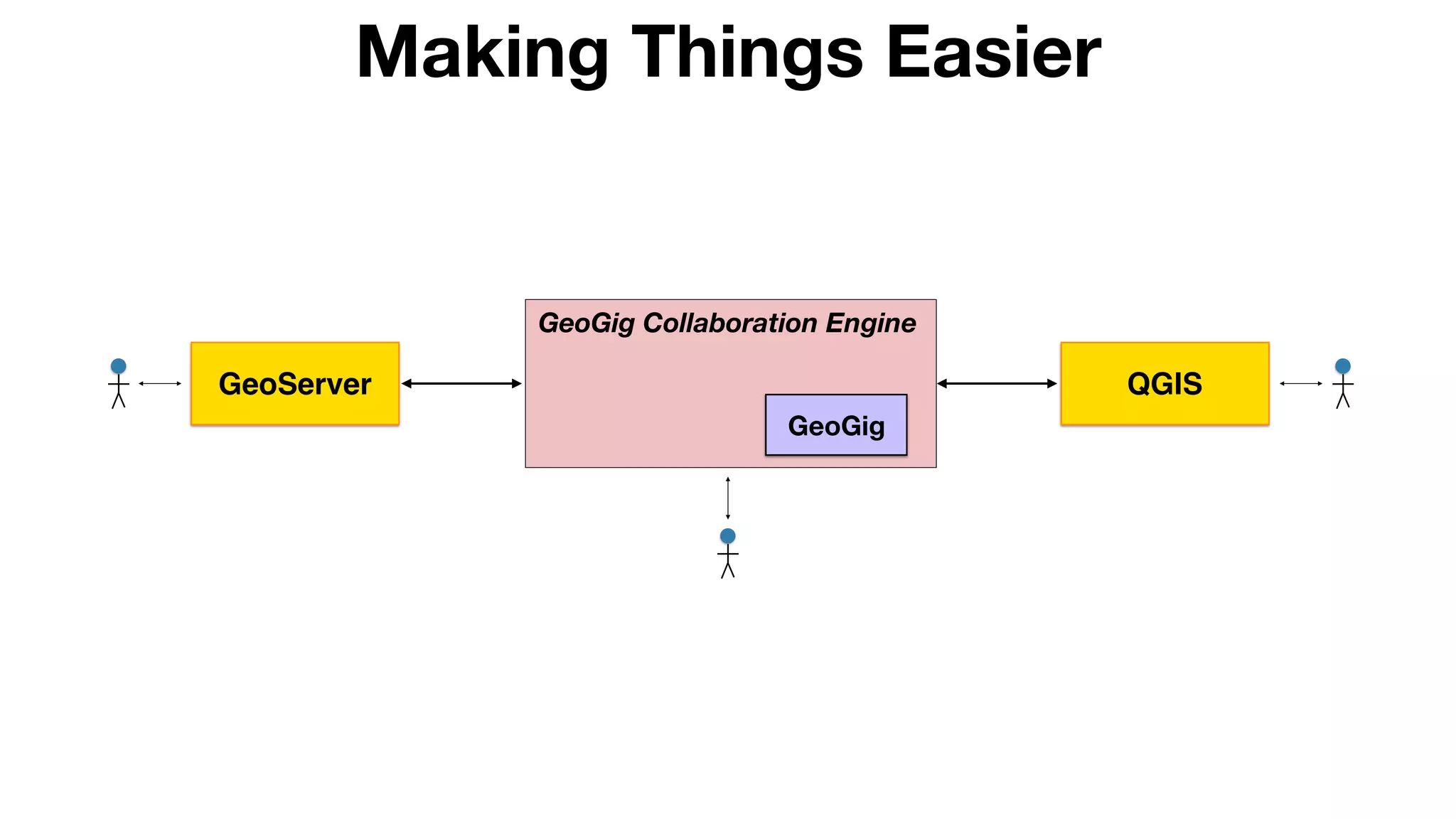 Making Things Easier

GeoServer

GeoGig Collaboration Engine

GeoGig

QGIS